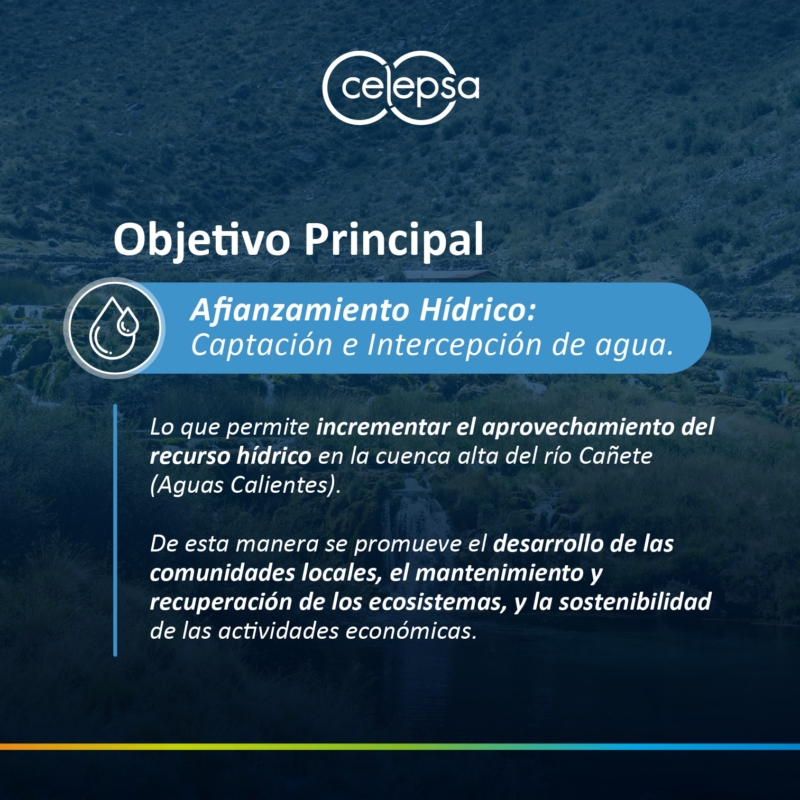 celepsa

Objetivo Principal

Afianzamiento Hídrico:
Captación e Intercepción de agua.

Lo que permite incrementar el aprovechamiento del recurso hídrico en la cuenca alta del río Cañete (Aguas Calientes).

De esta manera se promueve el desarrollo de las comunidades locales, el mantenimiento y recuperación de los ecosistemas, y la sostenibilidad de las actividades económicas.